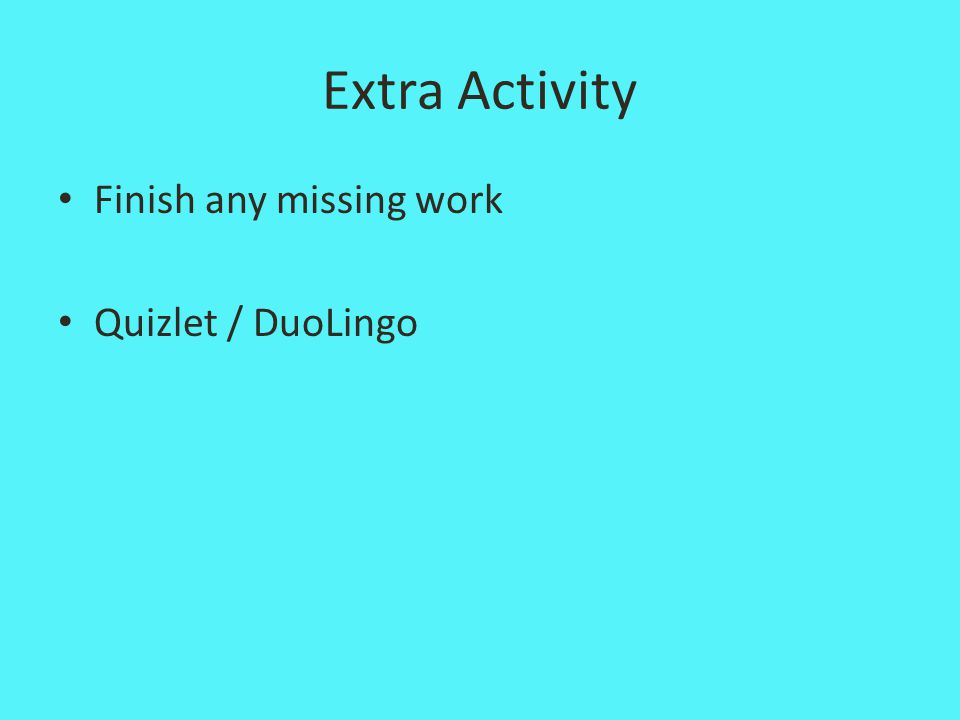 Extra Activity

• Finish any missing work

• Quizlet / DuoLingo